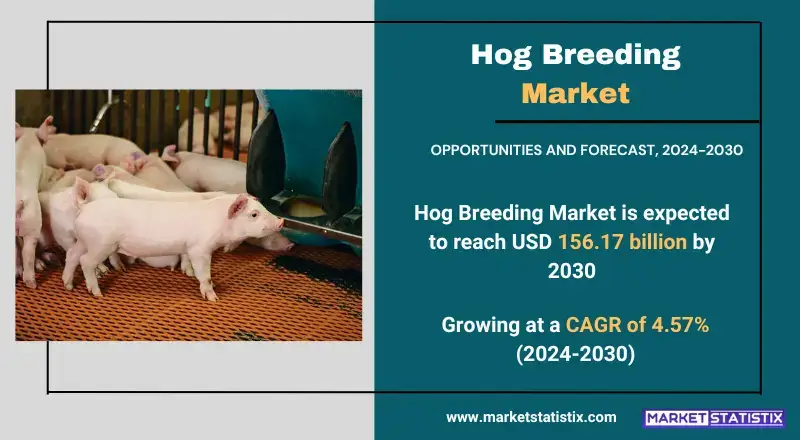 Hog Breeding Market

OPPORTUNITIES AND FORECAST, 2024-2030

Hog Breeding Market is expected to reach USD 156.17 billion by 2030

Growing at a CAGR of 4.57% (2024-2030)

www.marketstatistix.com

MARKET STATISTIX